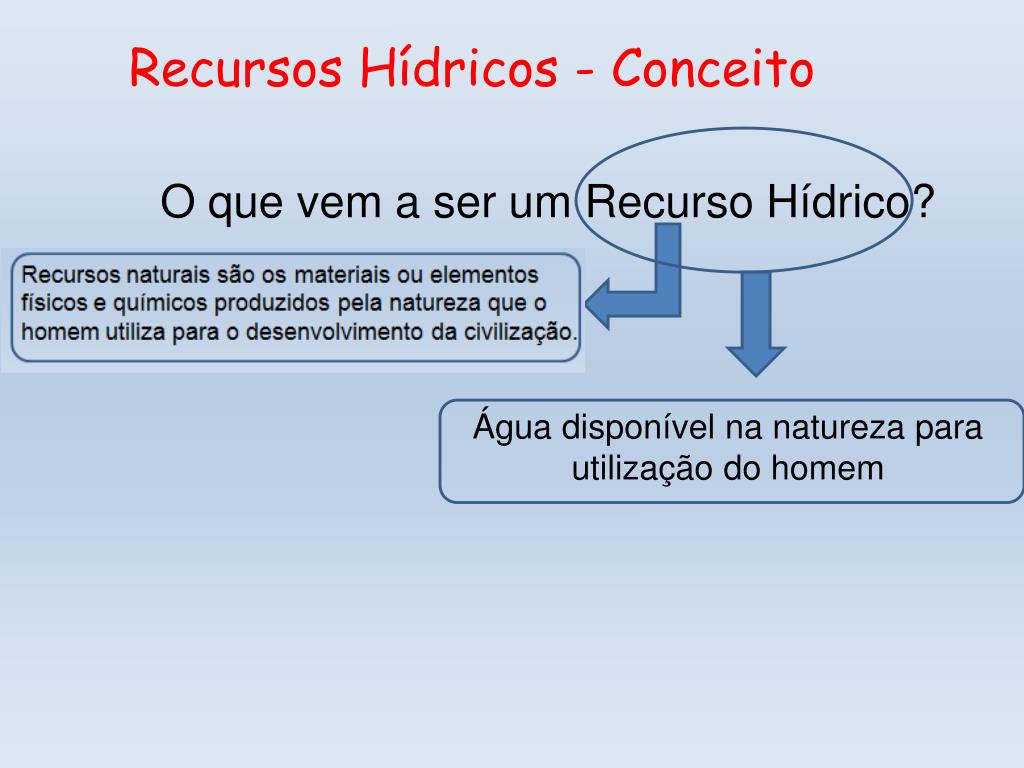 Recursos Hídricos - Conceito

O que vem a ser um Recurso Hídrico?

Recursos naturais são os materiais ou elementos físicos e químicos produzidos pela natureza que o homem utiliza para o desenvolvimento da civilização.

Água disponível na natureza para utilização do homem